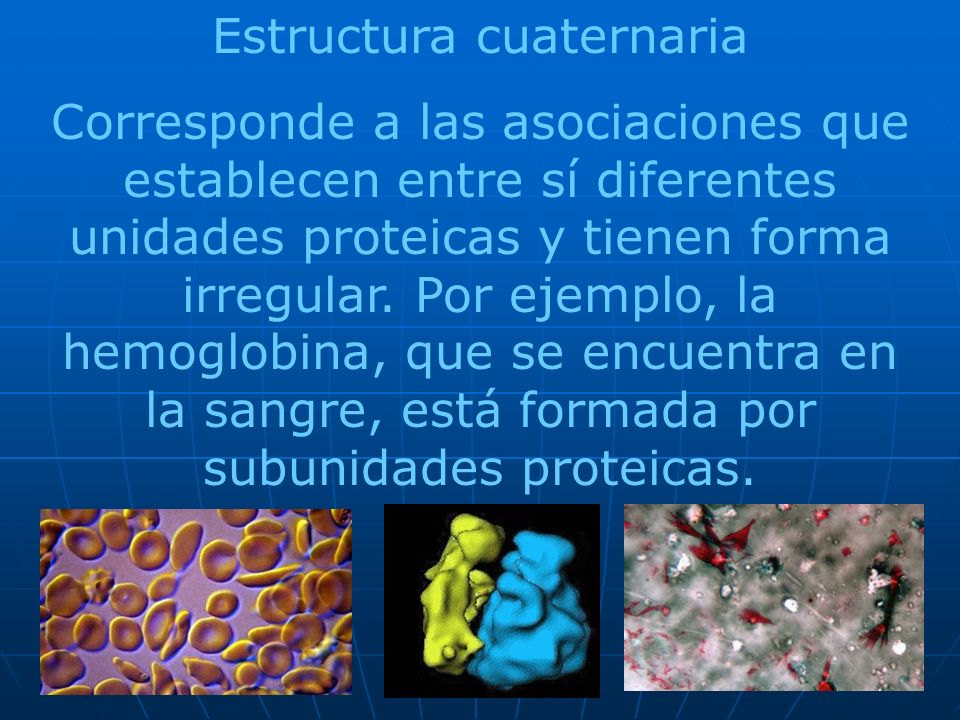 Estructura cuaternaria

Corresponde a las asociaciones que establecen entre sí diferentes unidades proteicas y tienen forma irregular. Por ejemplo, la hemoglobina, que se encuentra en la sangre, está formada por subunidades proteicas.